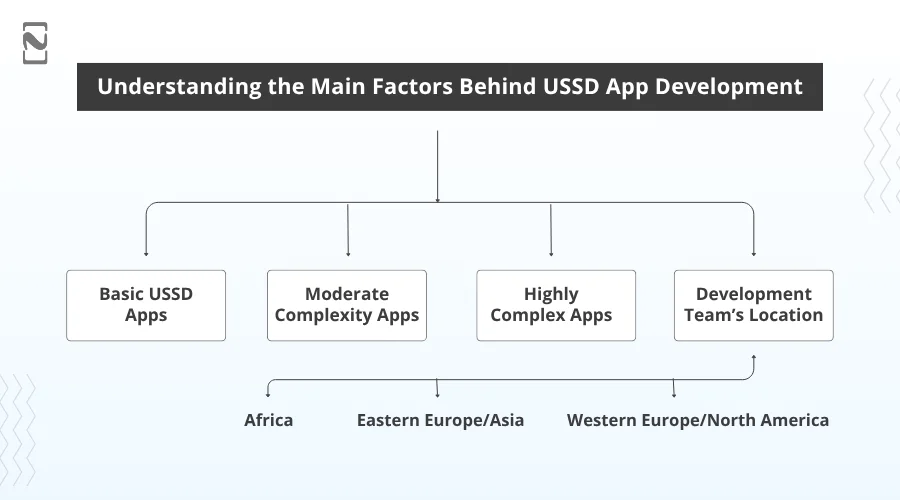 Understanding the Main Factors Behind USSD App Development

Basic USSD Apps

Moderate Complexity Apps

Highly Complex Apps

Development Team's Location

Africa

Eastern Europe/Asia

Western Europe/North America